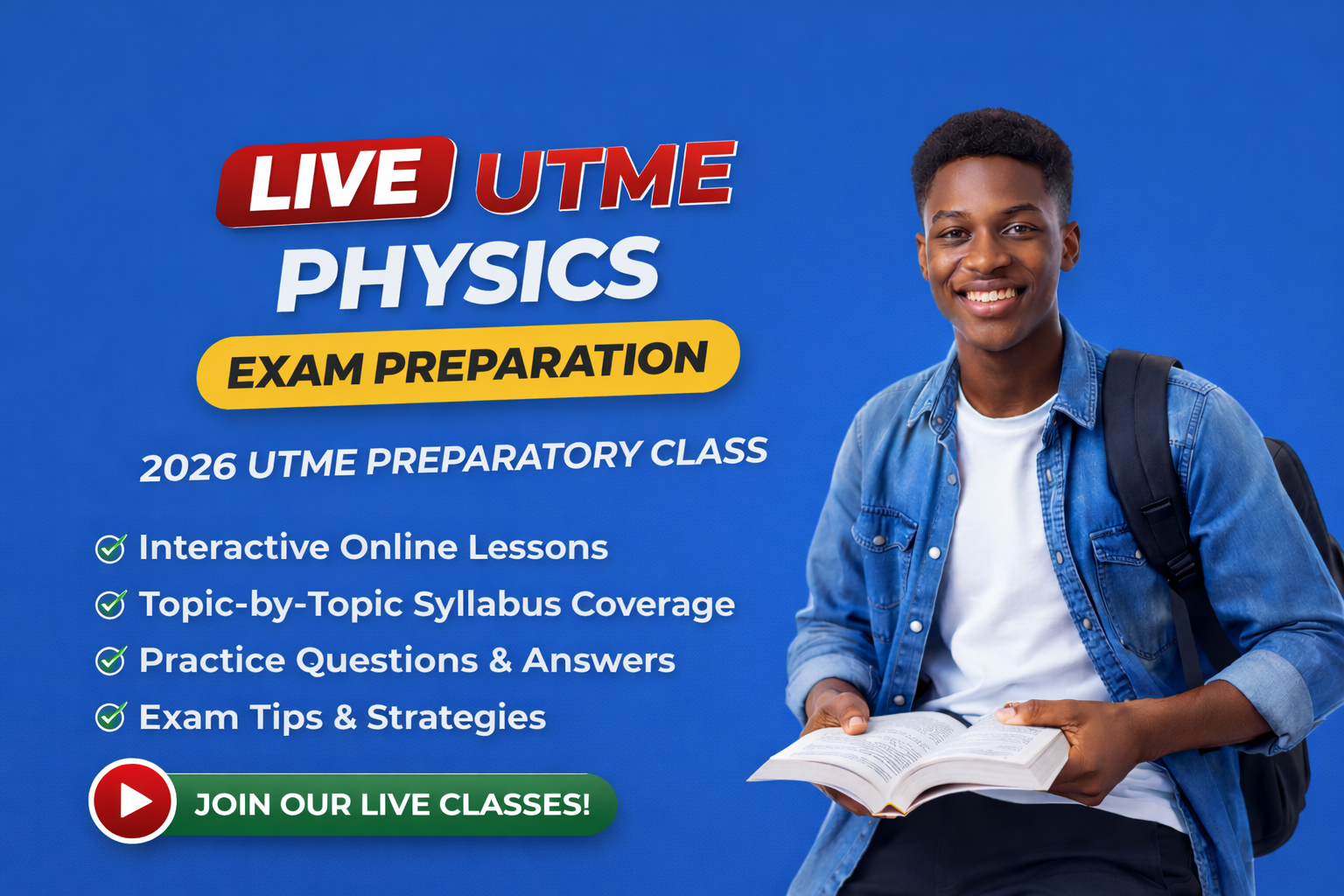 LIVE UTME
PHYSICS
EXAM PREPARATION

2026 UTME PREPARATORY CLASS

Interactive Online Lessons
Topic-by-Topic Syllabus Coverage
Practice Questions & Answers
Exam Tips & Strategies

JOIN OUR LIVE CLASSES!